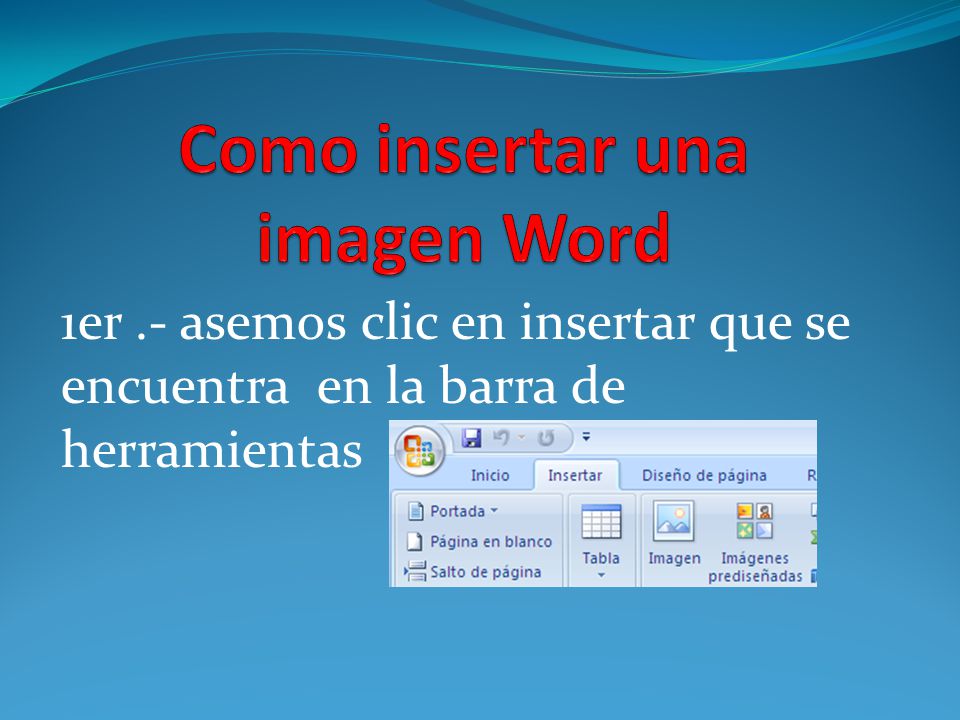 Como insertar una imagen Word

1er .- asemos clic en insertar que se encuentra en la barra de herramientas

Inicio Insertar Diseño de página R

Portada
Página en blanco
Salto de página
Tabla
Imagen
Imágenes prediseñadas